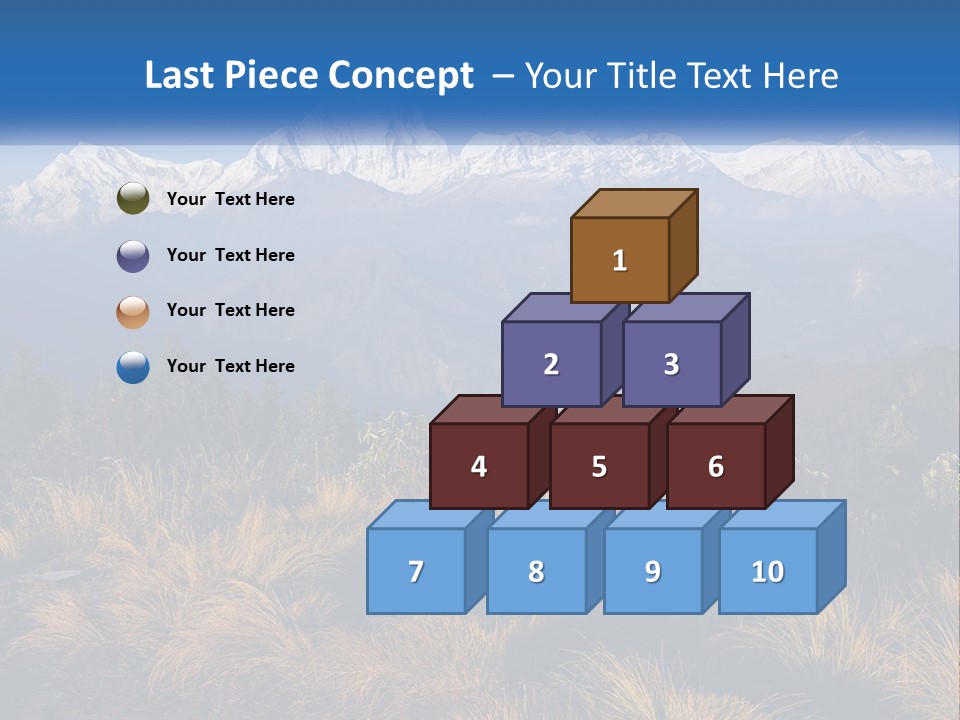 Last Piece Concept – Your Title Text Here

Your Text Here

Your Text Here

Your Text Here

Your Text Here

1

2

3

4

5

6

7

8

9

10